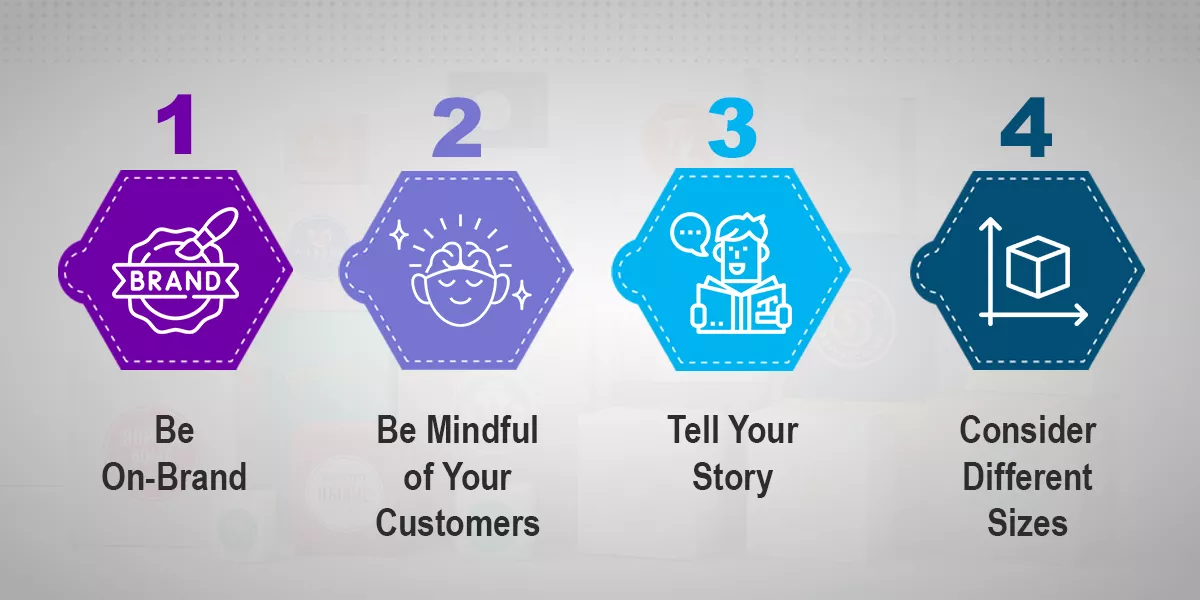 1

BRAND

Be On-Brand

2

Be Mindful of Your Customers

3

Tell Your Story

4

Consider Different Sizes